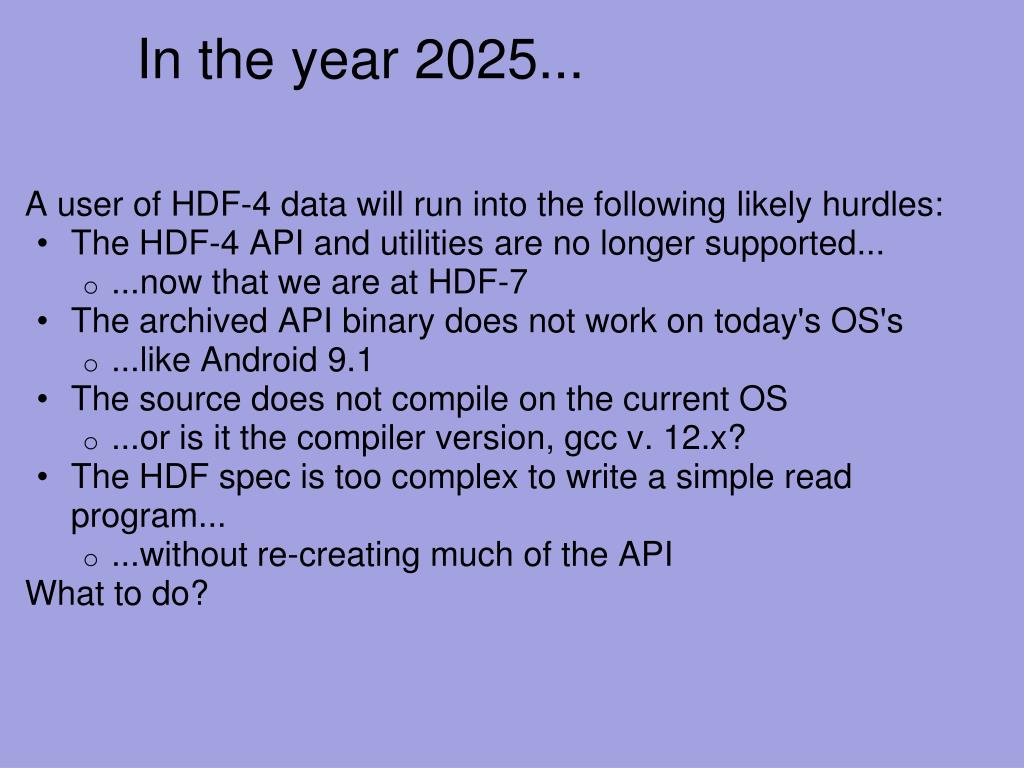 In the year 2025...

A user of HDF-4 data will run into the following likely hurdles:
• The HDF-4 API and utilities are no longer supported...
  o ...now that we are at HDF-7
• The archived API binary does not work on today's OS's
  o ...like Android 9.1
• The source does not compile on the current OS
  o ...or is it the compiler version, gcc v. 12.x?
• The HDF spec is too complex to write a simple read program...
  o ...without re-creating much of the API
What to do?